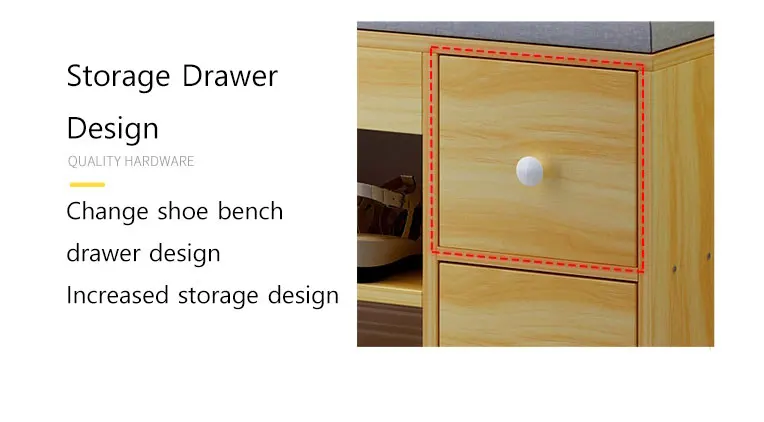 Storage Drawer Design
QUALITY HARDWARE

Change shoe bench drawer design
Increased storage design